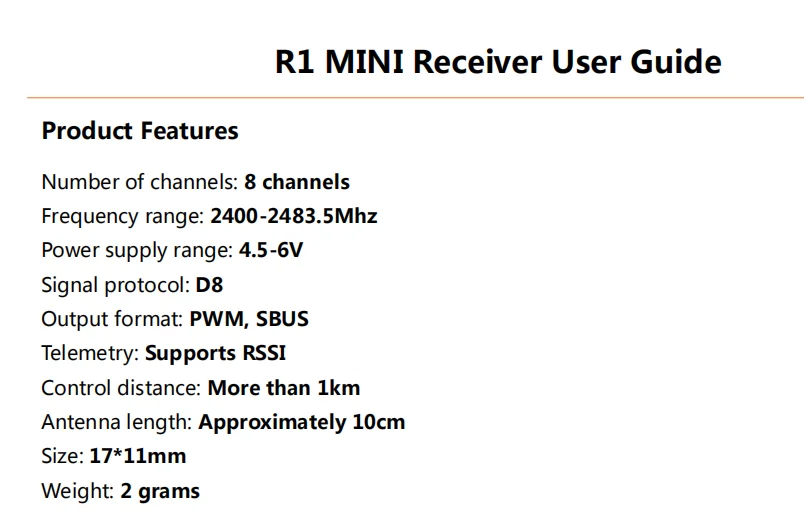 R1 MINI Receiver User Guide

Product Features

Number of channels: 8 channels
Frequency range: 2400-2483.5Mhz
Power supply range: 4.5-6V
Signal protocol: D8
Output format: PWM, SBUS
Telemetry: Supports RSSI
Control distance: More than 1km
Antenna length: Approximately 10cm
Size: 17*11mm
Weight: 2 grams